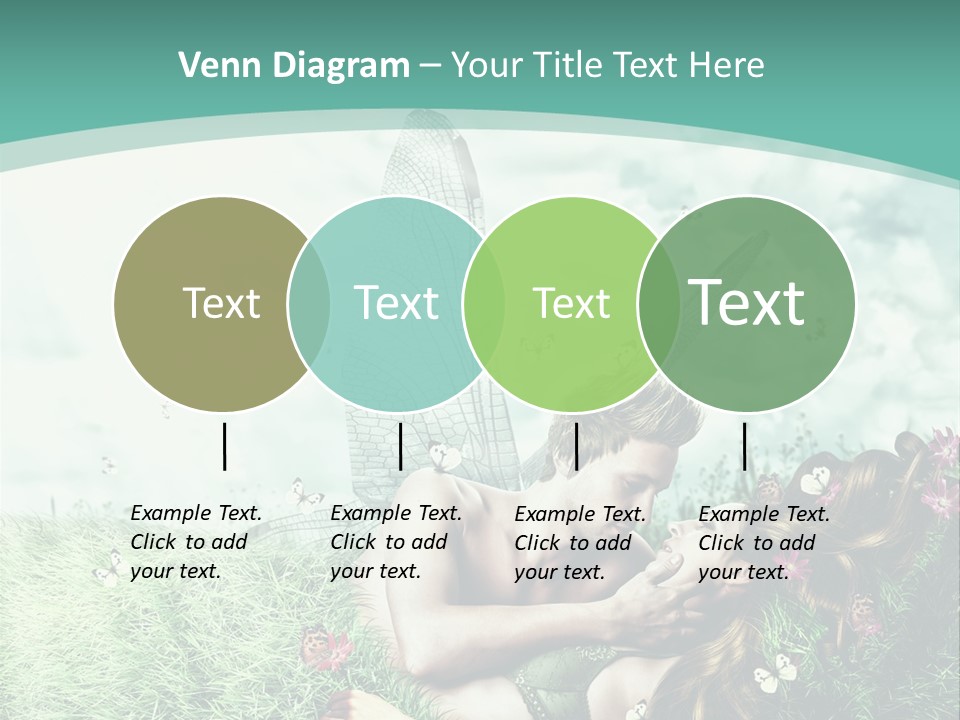 Venn Diagram – Your Title Text Here

Text

Text

Text

Text

Example Text. Click to add your text.

Example Text. Click to add your text.

Example Text. Click to add your text.

Example Text. Click to add your text.